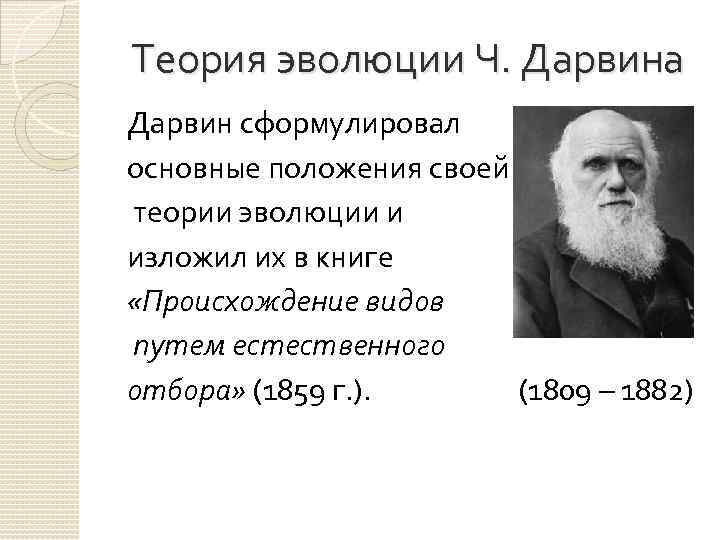 Теория эволюции Ч. Дарвина

Дарвин сформулировал основные положения своей теории эволюции и изложил их в книге «Происхождение видов путем естественного отбора» (1859 г.).

(1809 – 1882)